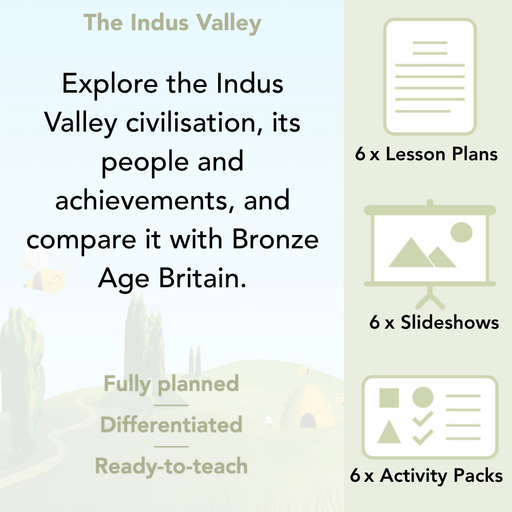 The Indus Valley

Explore the Indus Valley civilisation, its people and achievements, and compare it with Bronze Age Britain.

Fully planned

Differentiated

Ready-to-teach

6 x Lesson Plans

6 x Slideshows

6 x Activity Packs